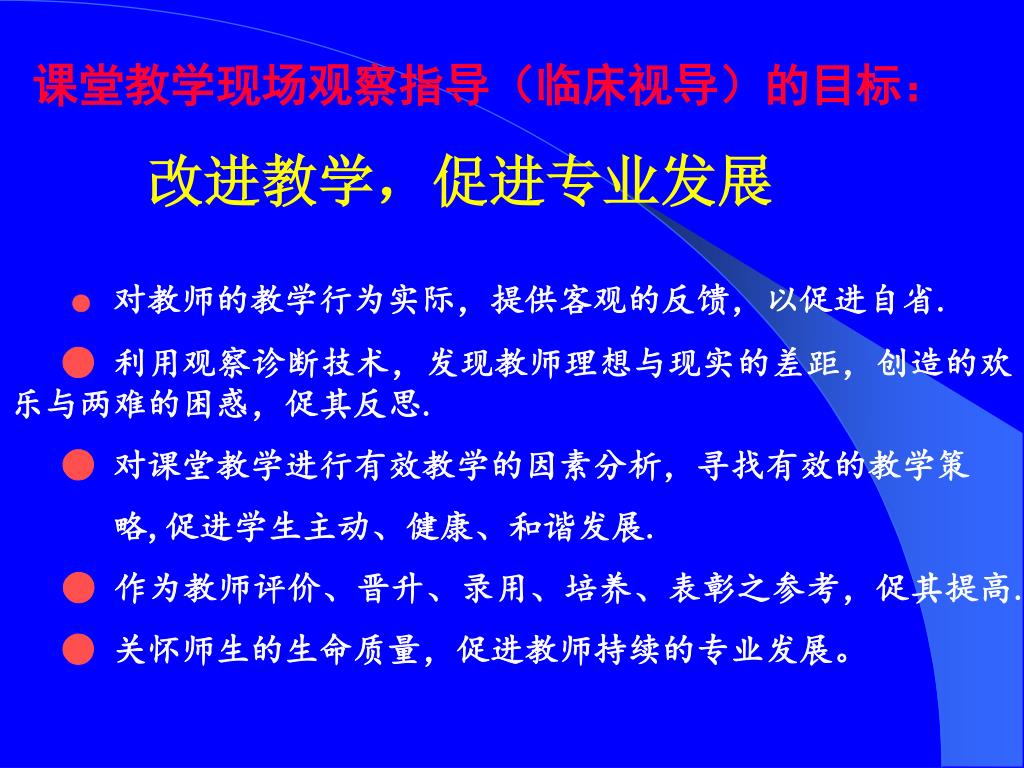 课堂教学现场观察指导（临床视导）的目标：

改进教学，促进专业发展

● 对教师的教学行为实际，提供客观的反馈，以促进自省.

● 利用观察诊断技术，发现教师理想与现实的差距，创造的欢乐与两难的困惑，促其反思.

● 对课堂教学进行有效教学的因素分析，寻找有效的教学策略,促进学生主动、健康、和谐发展.

● 作为教师评价、晋升、录用、培养、表彰之参考，促其提高.

● 关怀师生的生命质量，促进教师持续的专业发展。